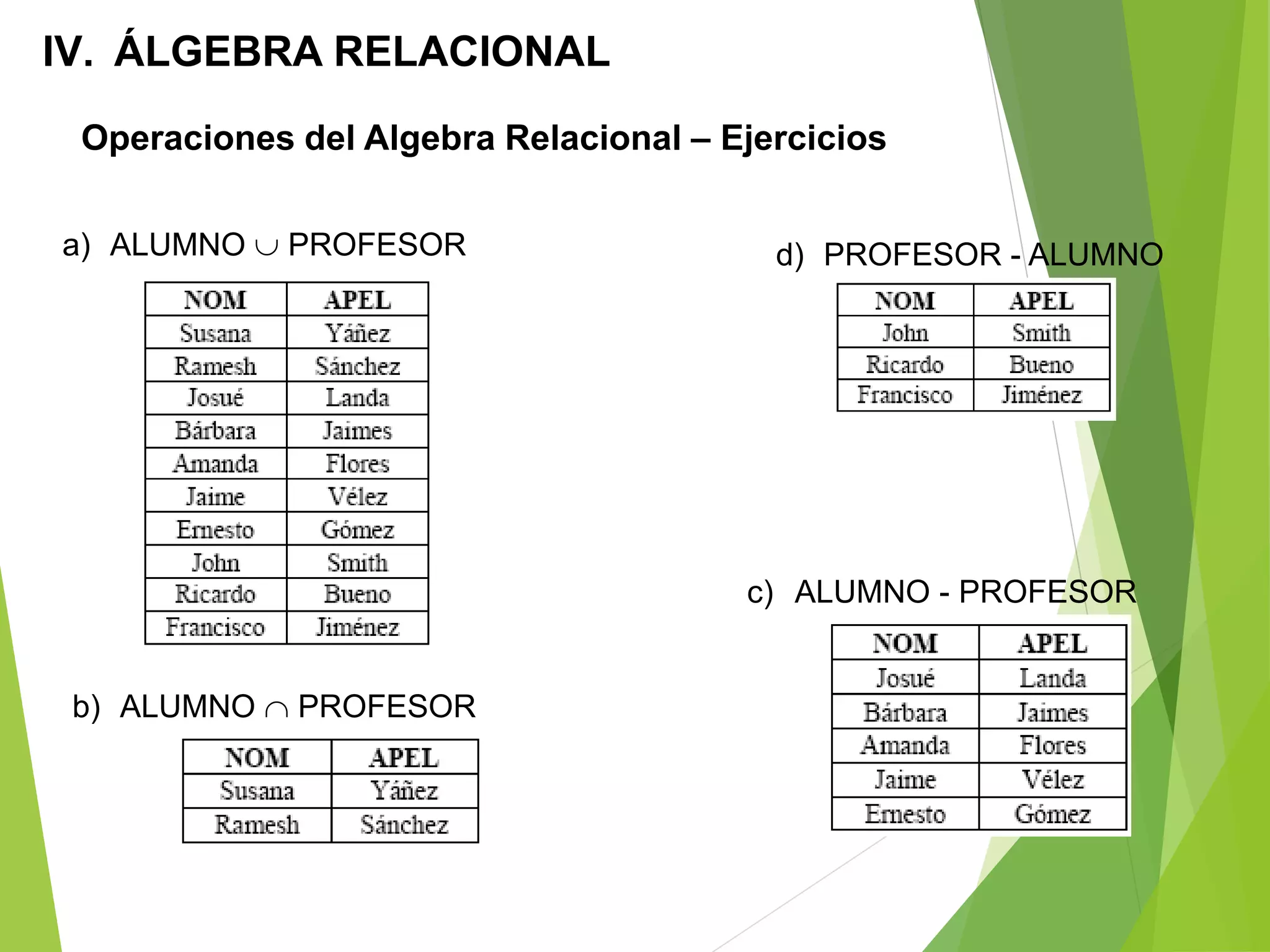 IV. ÁLGEBRA RELACIONAL

Operaciones del Algebra Relacional – Ejercicios

a) ALUMNO $\cup$ PROFESOR

| NOM | APEL |
|---|---|
| Susana | Yáñez |
| Ramesh | Sánchez |
| Josué | Landa |
| Bárbara | Jaimes |
| Amanda | Flores |
| Jaime | Vélez |
| Ernesto | Gómez |
| John | Smith |
| Ricardo | Bueno |
| Francisco | Jiménez |

b) ALUMNO $\cap$ PROFESOR

| NOM | APEL |
|---|---|
| Susana | Yáñez |
| Ramesh | Sánchez |

d) PROFESOR - ALUMNO

| NOM | APEL |
|---|---|
| John | Smith |
| Ricardo | Bueno |
| Francisco | Jiménez |

c) ALUMNO - PROFESOR

| NOM | APEL |
|---|---|
| Josué | Landa |
| Bárbara | Jaimes |
| Amanda | Flores |
| Jaime | Vélez |
| Ernesto | Gómez |